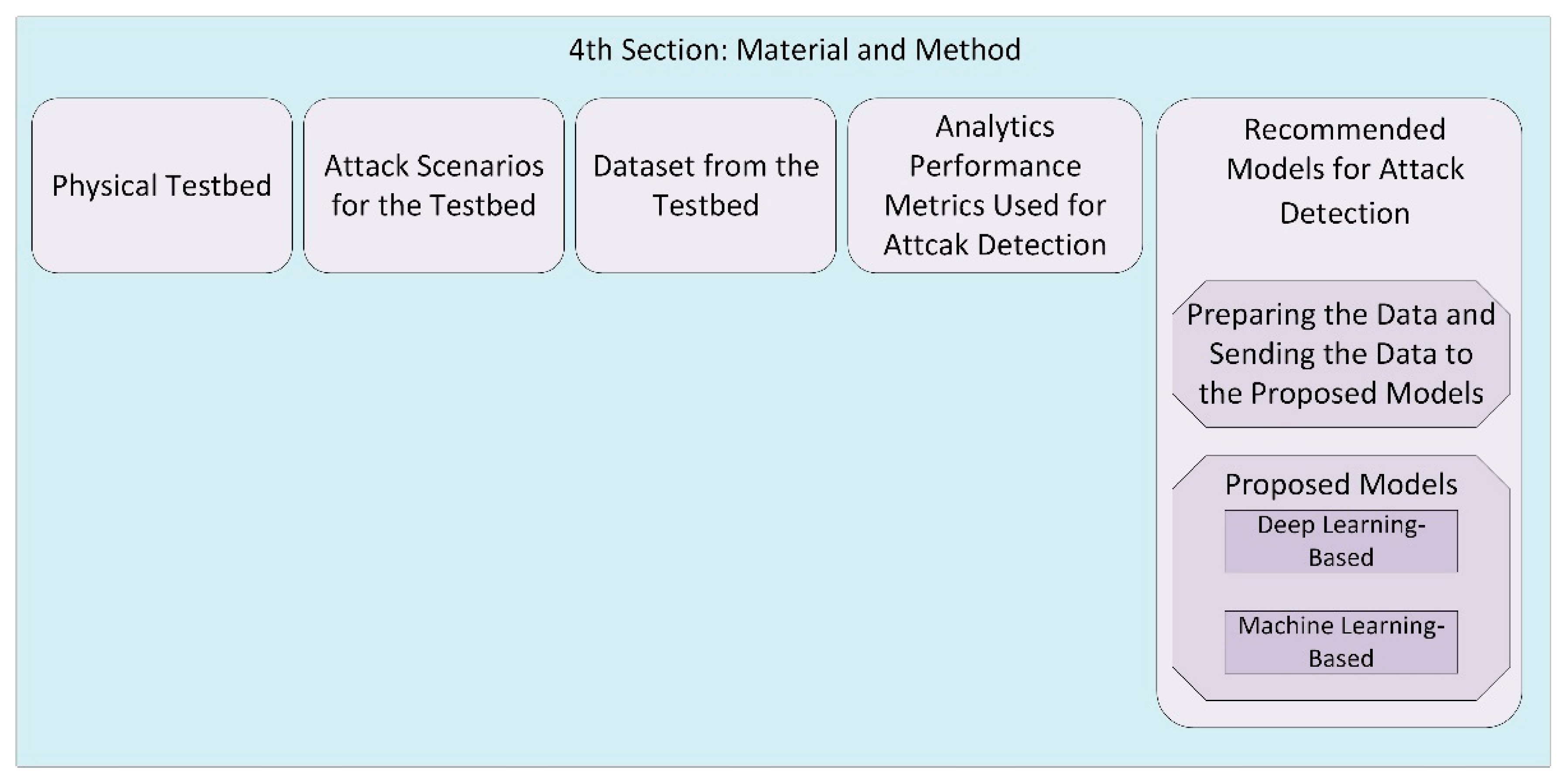 4th Section: Material and Method

Physical Testbed

Attack Scenarios for the Testbed

Dataset from the Testbed

Analytics Performance Metrics Used for Attcak Detection

Recommended Models for Attack Detection

Preparing the Data and Sending the Data to the Proposed Models

Proposed Models

Deep Learning-Based

Machine Learning-Based